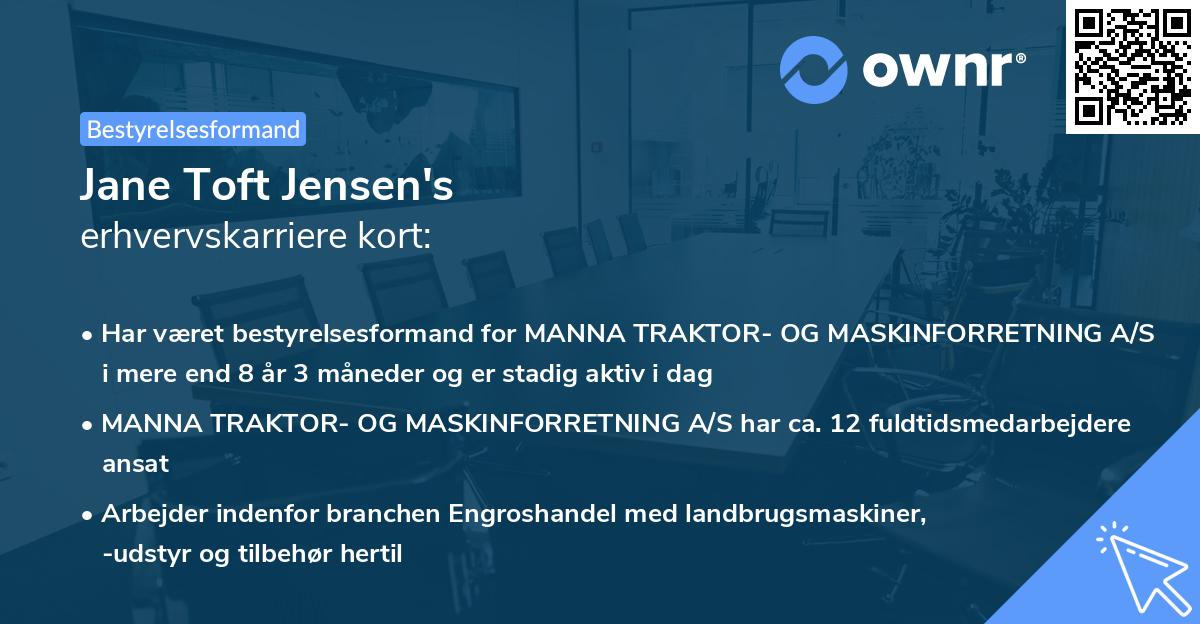 ownr®

Bestyrelsesformand

Jane Toft Jensen's
erhvervskarriere kort:

• Har været bestyrelsesformand for MANNA TRAKTOR- OG MASKINFORRETNING A/S i mere end 8 år 3 måneder og er stadig aktiv i dag

• MANNA TRAKTOR- OG MASKINFORRETNING A/S har ca. 12 fuldtidsmedarbejdere ansat

• Arbejder indenfor branchen Engroshandel med landbrugsmaskiner, -udstyr og tilbehør hertil